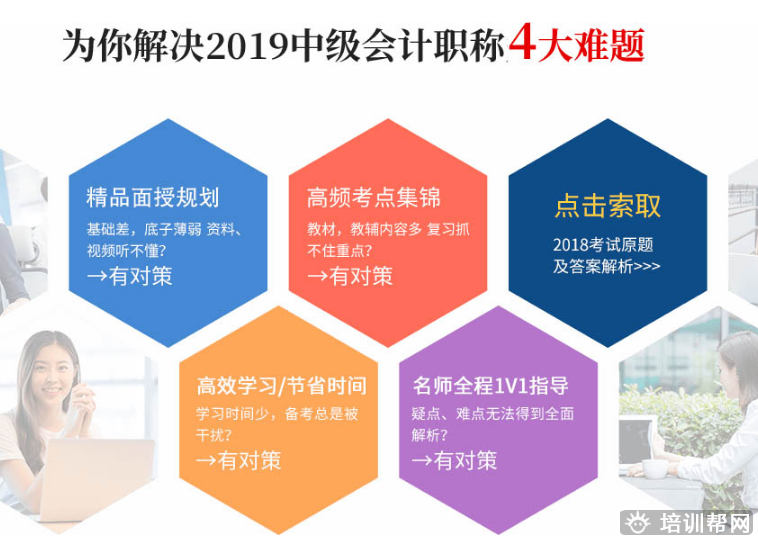 为你解决2019中级会计职称4大难题

精品面授规划
基础差，底子薄弱 资料、视频听不懂？
→有对策

高频考点集锦
教材，教辅内容多 复习抓不住重点？
→有对策

点击索取
2018考试原题及答案解析>>>

高效学习/节省时间
学习时间少，备考总是被干扰？
→有对策

名师全程1V1指导
疑点、难点无法得到全面解析？
→有对策

培训帮网